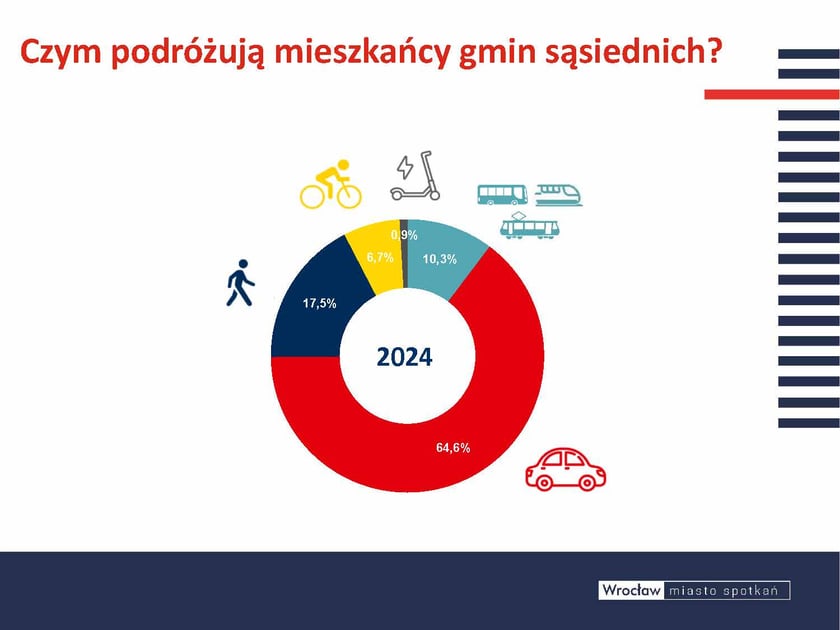 Czym podróżują mieszkańcy gmin sąsiednich?

0,9%
6,7%
10,3%
17,5%
2024
64,6%

Wrocław miasto spotkań